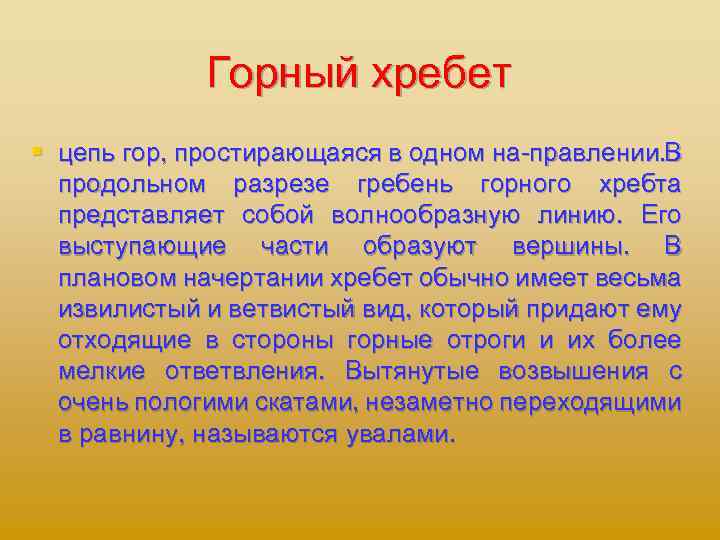 Горный хребет

цепь гор, простирающаяся в одном на-правлении.В продольном разрезе гребень горного хребта представляет собой волнообразную линию. Его выступающие части образуют вершины. В плановом начертании хребет обычно имеет весьма извилистый и ветвистый вид, который придают ему отходящие в стороны горные отроги и их более мелкие ответвления. Вытянутые возвышения с очень пологими скатами, незаметно переходящими в равнину, называются увалами.